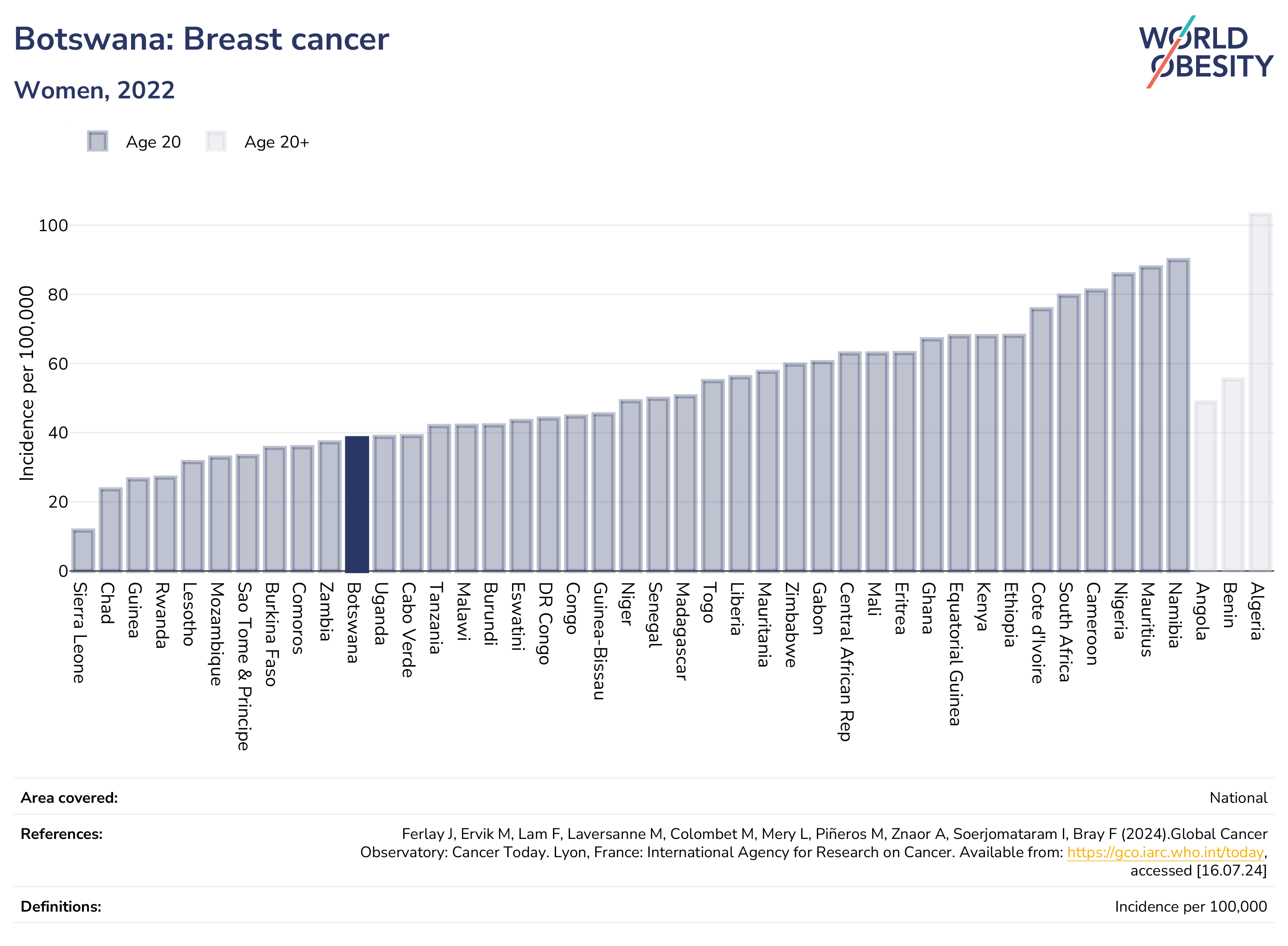 Botswana: Breast cancer

Women, 2022

WORLD OBESITY

Age 20 Age 20+

Incidence per 100,000

100
80
60
40
20
0

Sierra Leone
Chad
Guinea
Rwanda
Lesotho
Mozambique
Sao Tome & Principe
Burkina Faso
Comoros
Zambia
Botswana
Uganda
Cabo Verde
Tanzania
Malawi
Burundi
Eswatini
DR Congo
Congo
Guinea-Bissau
Niger
Senegal
Madagascar
Togo
Liberia
Mauritania
Zimbabwe
Gabon
Central African Rep
Mali
Eritrea
Ghana
Equatorial Guinea
Kenya
Ethiopia
Cote d'Ivoire
South Africa
Cameroon
Nigeria
Mauritius
Namibia
Angola
Benin
Algeria

Area covered: National

References: Ferlay J, Ervik M, Lam F, Laversanne M, Colombet M, Mery L, Piñeros M, Znaor A, Soerjomataram I, Bray F (2024).Global Cancer Observatory: Cancer Today. Lyon, France: International Agency for Research on Cancer. Available from: https://gco.iarc.who.int/today, accessed [16.07.24]

Definitions: Incidence per 100,000